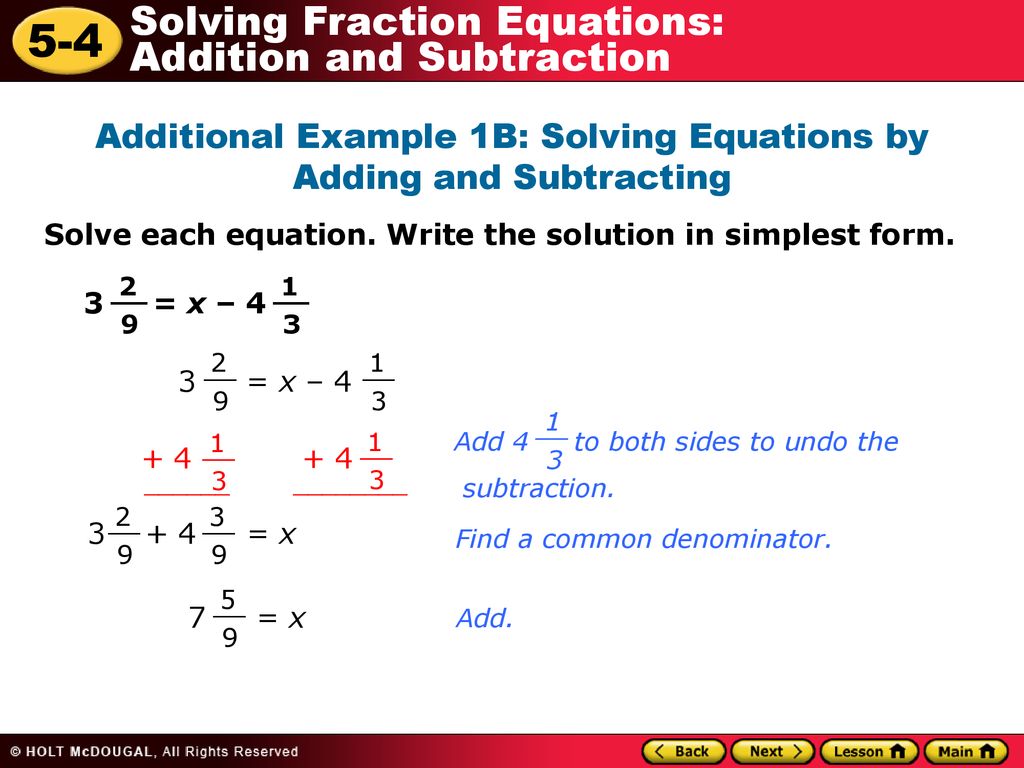 5-4 Solving Fraction Equations: Addition and Subtraction

Additional Example 1B: Solving Equations by Adding and Subtracting

Solve each equation. Write the solution in simplest form.

$3\frac{2}{9} = x - 4\frac{1}{3}$

$3\frac{2}{9} = x - 4\frac{1}{3}$

$+ 4\frac{1}{3}$ $+ 4\frac{1}{3}$

Add $4\frac{1}{3}$ to both sides to undo the subtraction.

$3\frac{2}{9} + 4\frac{3}{9} = x$

Find a common denominator.

$7\frac{5}{9} = x$

Add.

© HOLT McDOUGAL, All Rights Reserved

Back Next Lesson Main